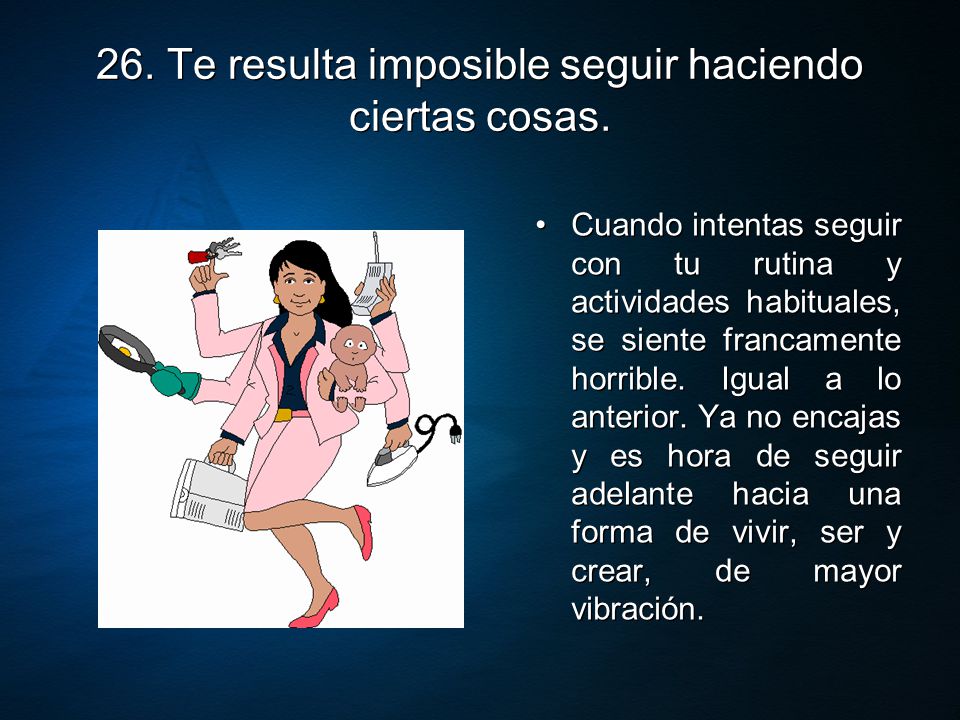 26. Te resulta imposible seguir haciendo ciertas cosas.

• Cuando intentas seguir con tu rutina y actividades habituales, se siente francamente horrible. Igual a lo anterior. Ya no encajas y es hora de seguir adelante hacia una forma de vivir, ser y crear, de mayor vibración.